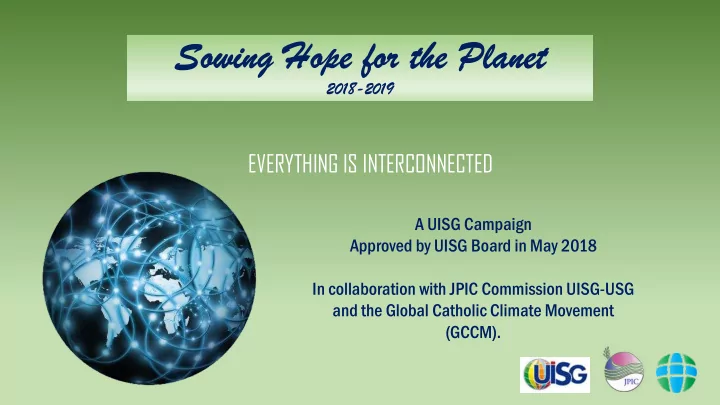 Sowing Hope for the Planet
2018-2019

EVERYTHING IS INTERCONNECTED

A UISG Campaign
Approved by UISG Board in May 2018

In collaboration with JPIC Commission UISG-USG and the Global Catholic Climate Movement (GCCM).

UISG

JPIC